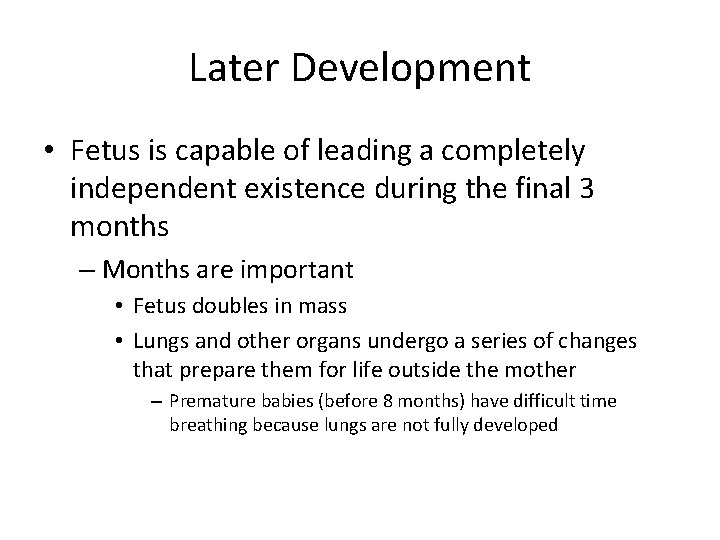 Later Development

• Fetus is capable of leading a completely independent existence during the final 3 months

– Months are important

• Fetus doubles in mass

• Lungs and other organs undergo a series of changes that prepare them for life outside the mother

– Premature babies (before 8 months) have difficult time breathing because lungs are not fully developed